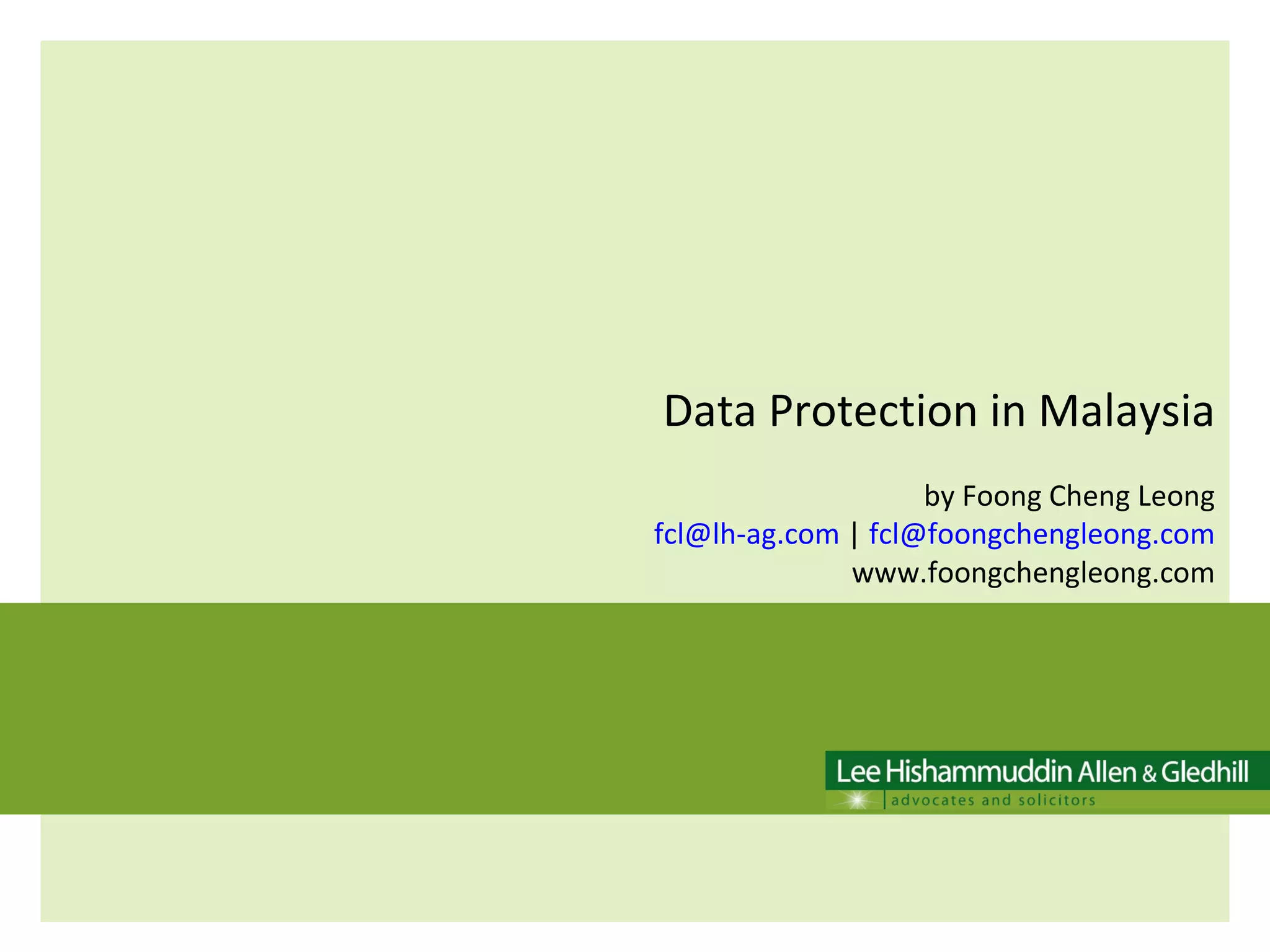 Data Protection in Malaysia

by Foong Cheng Leong
fcl@lh-ag.com | fcl@foongchengleong.com
www.foongchengleong.com

Lee Hishammuddin Allen & Gledhill
advocates and solicitors